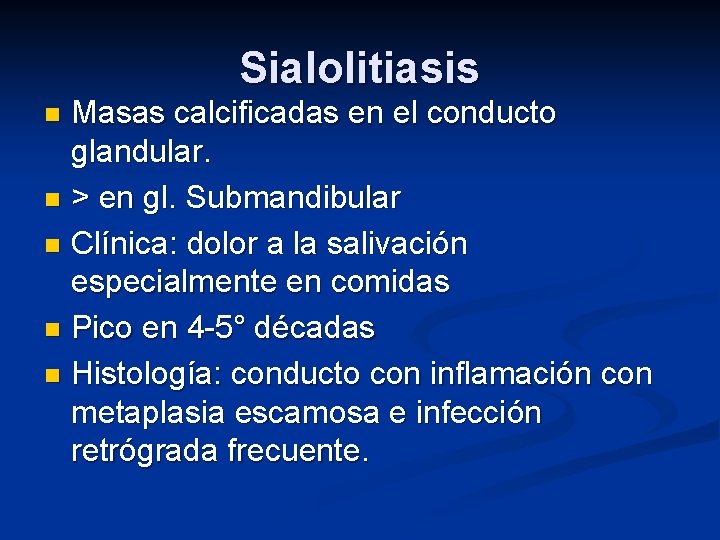 Sialolitiasis

- Masas calcificadas en el conducto glandular.
- > en gl. Submandibular
- Clínica: dolor a la salivación especialmente en comidas
- Pico en 4-5° décadas
- Histología: conducto con inflamación con metaplasia escamosa e infección retrógrada frecuente.